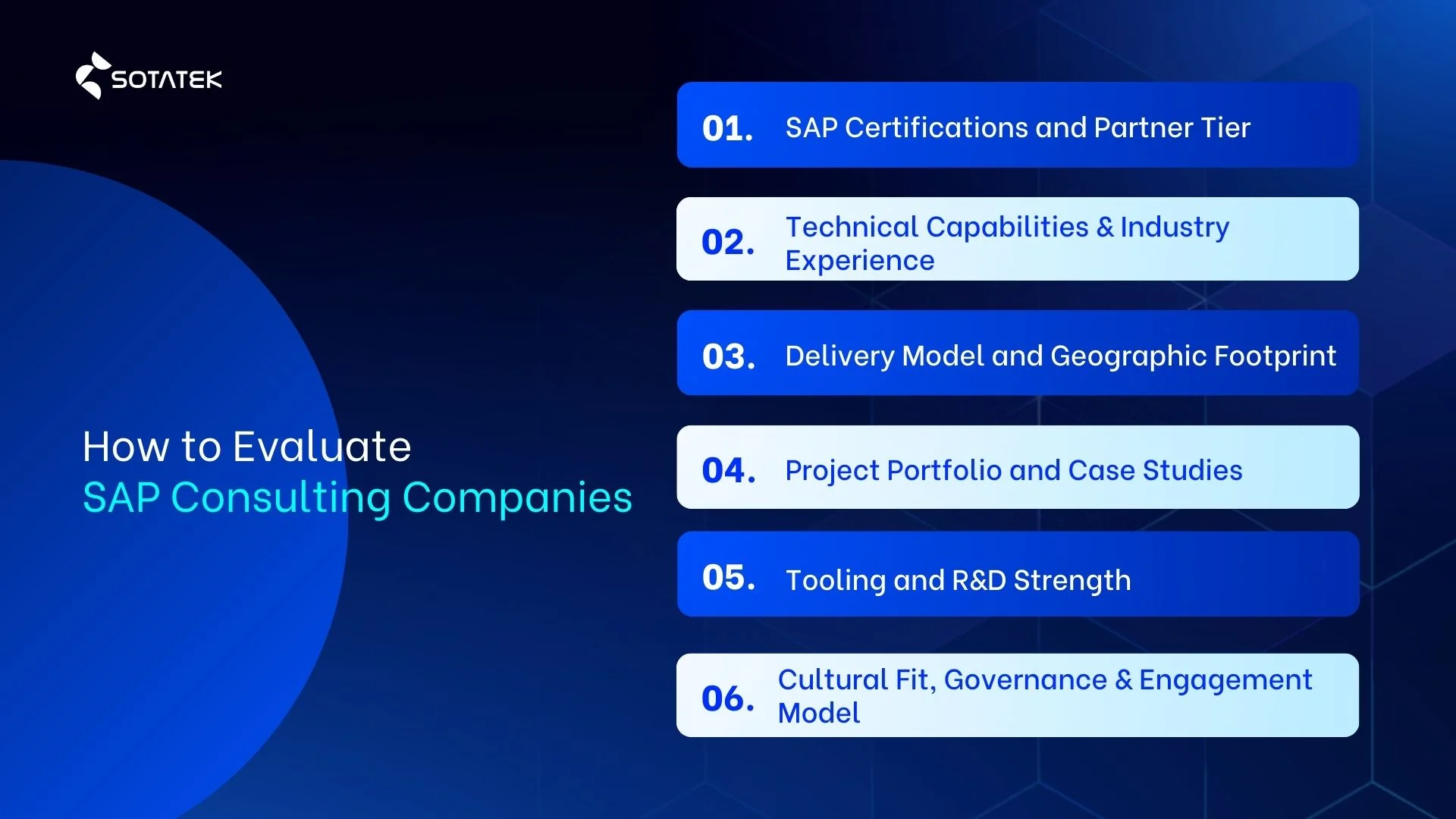 SOTATEK

How to Evaluate
SAP Consulting Companies

01. SAP Certifications and Partner Tier

02. Technical Capabilities & Industry Experience

03. Delivery Model and Geographic Footprint

04. Project Portfolio and Case Studies

05. Tooling and R&D Strength

06. Cultural Fit, Governance & Engagement Model